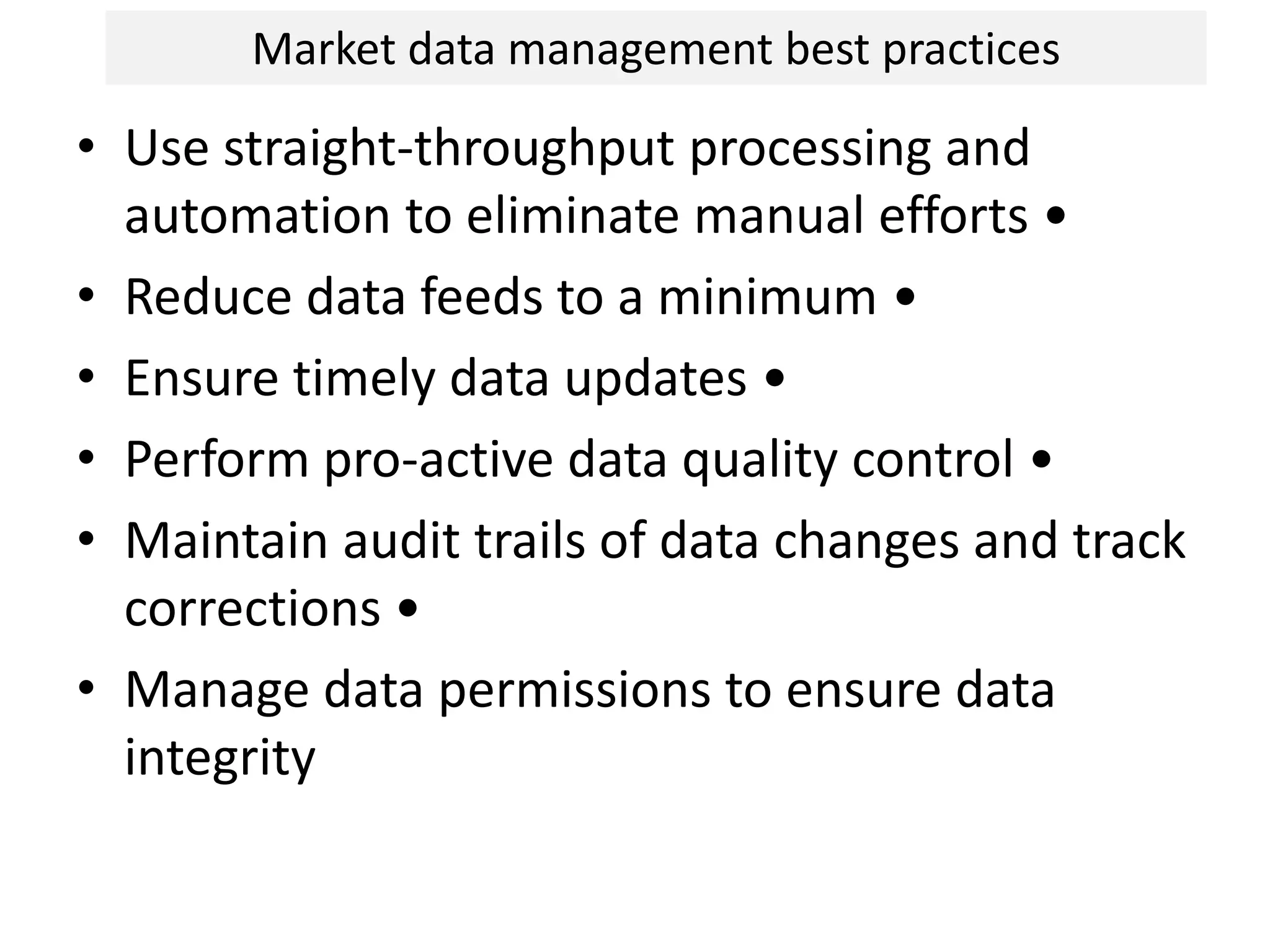 Market data management best practices

• Use straight-throughput processing and automation to eliminate manual efforts •

• Reduce data feeds to a minimum •

• Ensure timely data updates •

• Perform pro-active data quality control •

• Maintain audit trails of data changes and track corrections •

• Manage data permissions to ensure data integrity